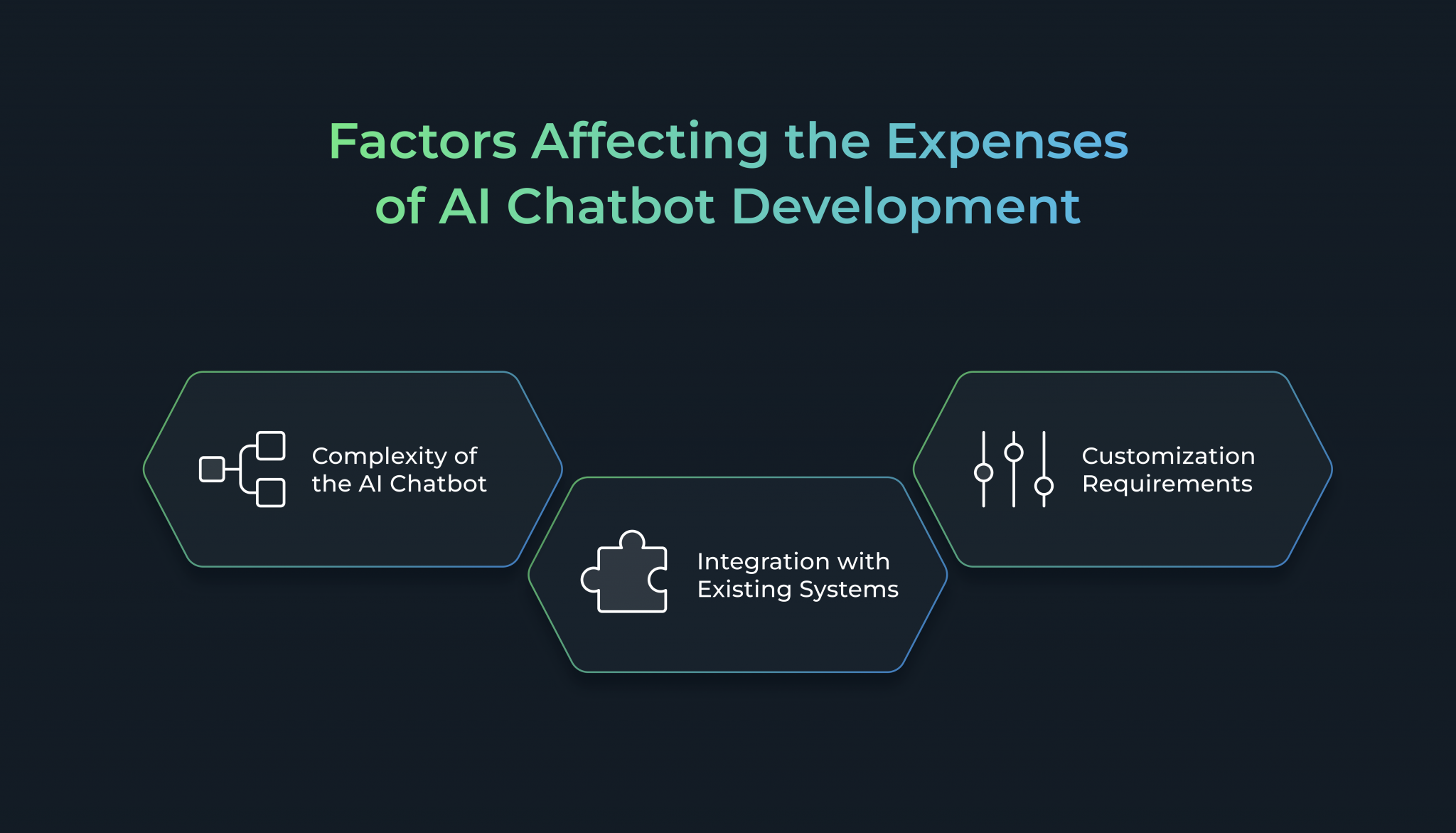 Factors Affecting the Expenses of AI Chatbot Development

Complexity of the AI Chatbot

Integration with Existing Systems

Customization Requirements